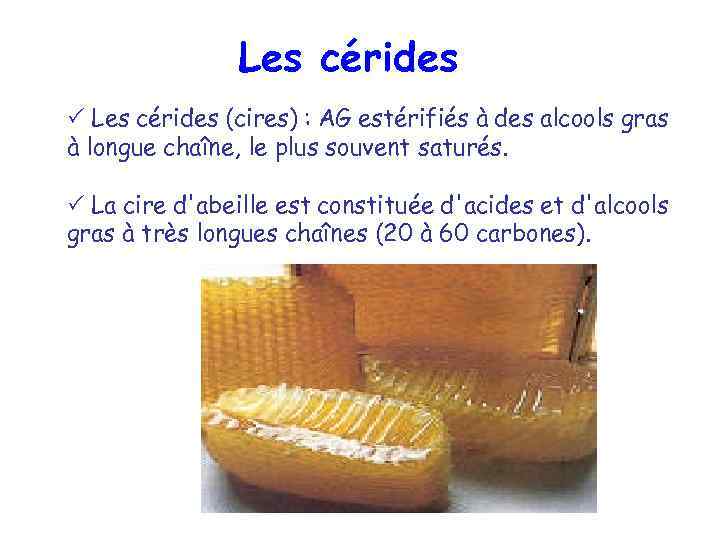 Les cérides

✓ Les cérides (cires) : AG estérifiés à des alcools gras à longue chaîne, le plus souvent saturés.

✓ La cire d'abeille est constituée d'acides et d'alcools gras à très longues chaînes (20 à 60 carbones).